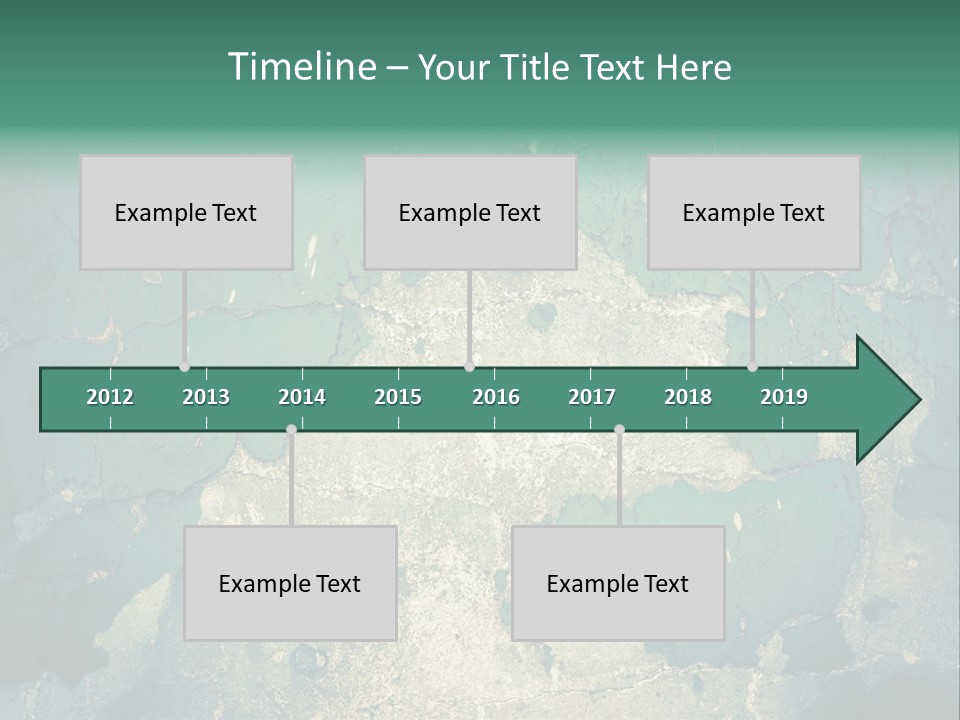 Timeline – Your Title Text Here

Example Text

Example Text

Example Text

2012 2013 2014 2015 2016 2017 2018 2019

Example Text

Example Text